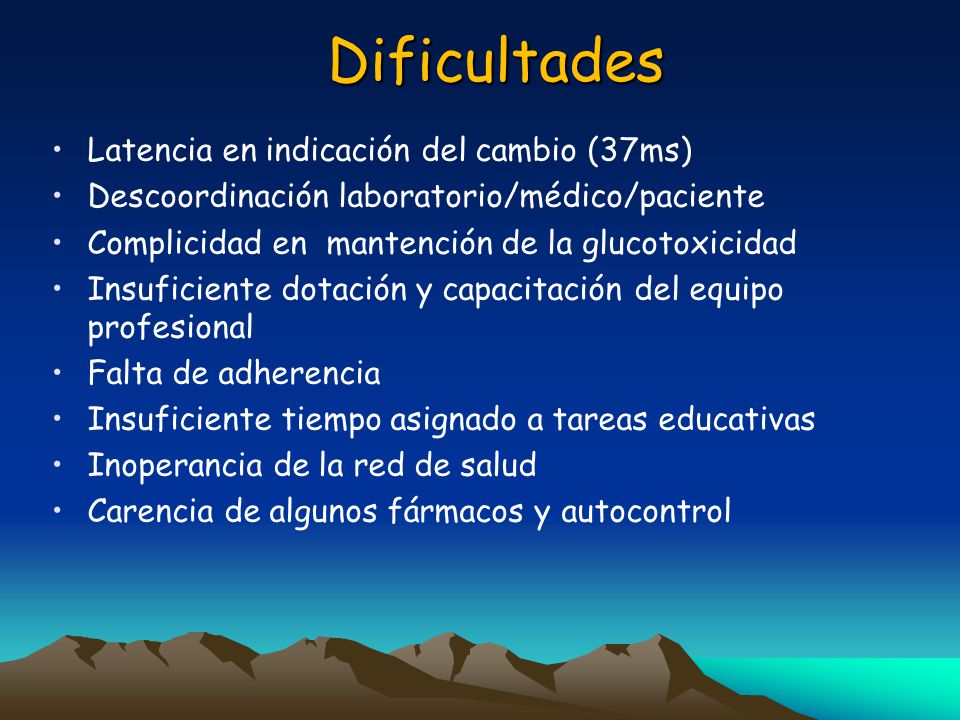 Dificultades

• Latencia en indicación del cambio (37ms)
• Descoordinación laboratorio/médico/paciente
• Complicidad en mantención de la glucotoxicidad
• Insuficiente dotación y capacitación del equipo profesional
• Falta de adherencia
• Insuficiente tiempo asignado a tareas educativas
• Inoperancia de la red de salud
• Carencia de algunos fármacos y autocontrol